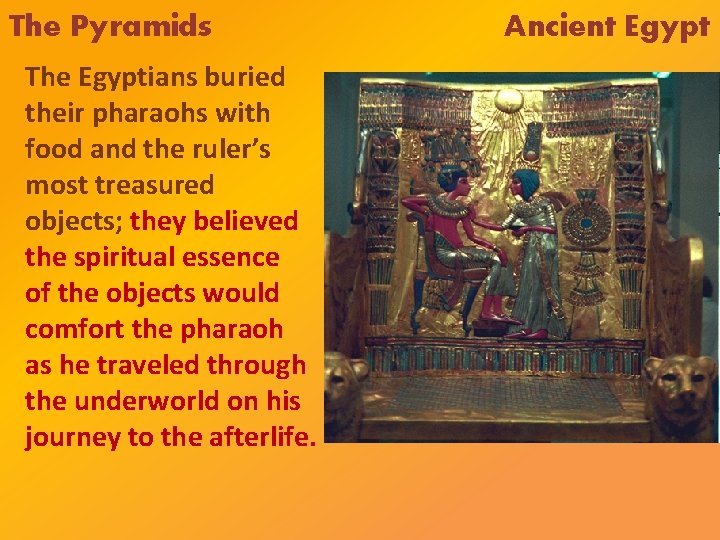 The Pyramids

Ancient Egypt

The Egyptians buried their pharaohs with food and the ruler's most treasured objects; they believed the spiritual essence of the objects would comfort the pharaoh as he traveled through the underworld on his journey to the afterlife.